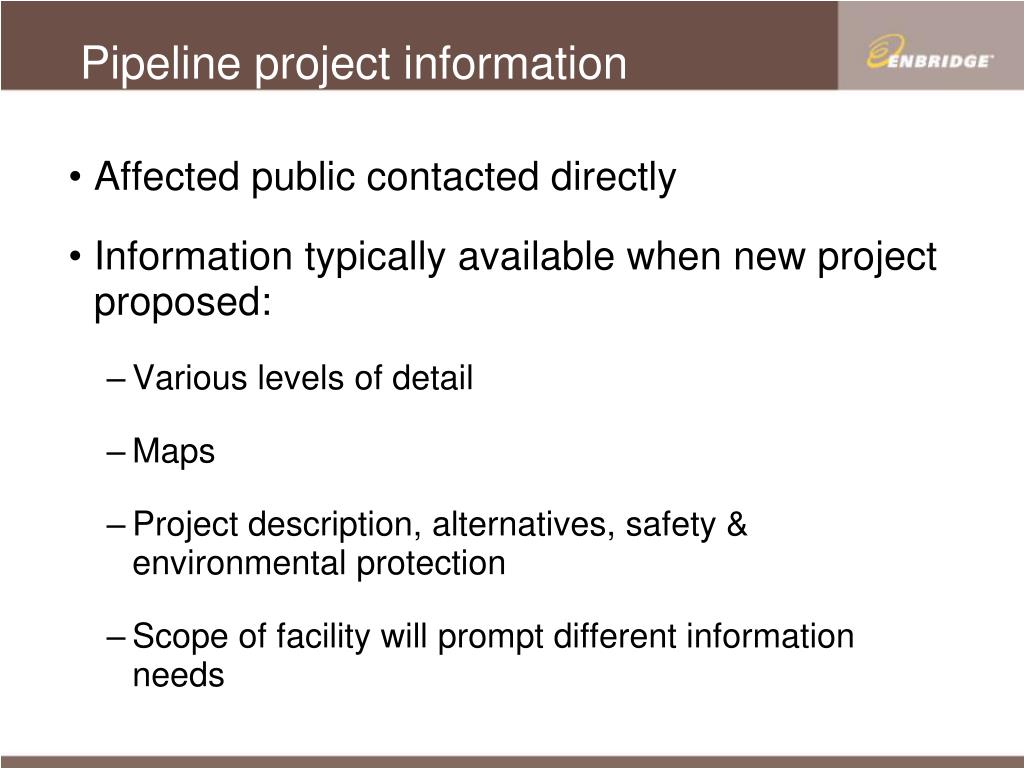 Pipeline project information

ENBRIDGE

• Affected public contacted directly

• Information typically available when new project proposed:

– Various levels of detail

– Maps

– Project description, alternatives, safety & environmental protection

– Scope of facility will prompt different information needs